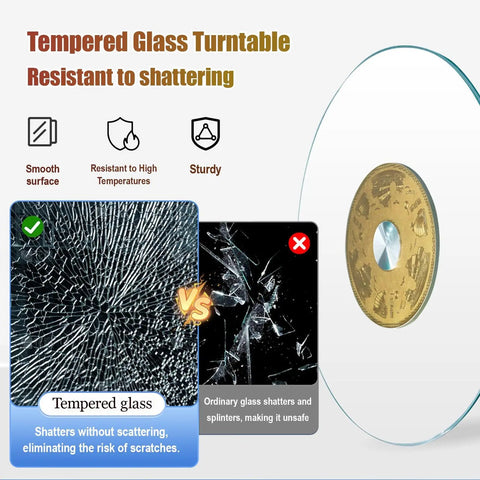 Tempered Glass Turntable
Resistant to shattering

Smooth surface

Resistant to High Temperatures

Sturdy

VS

Tempered glass

Shatters without scattering, eliminating the risk of scratches.

Ordinary glass shatters and splinters, making it unsafe